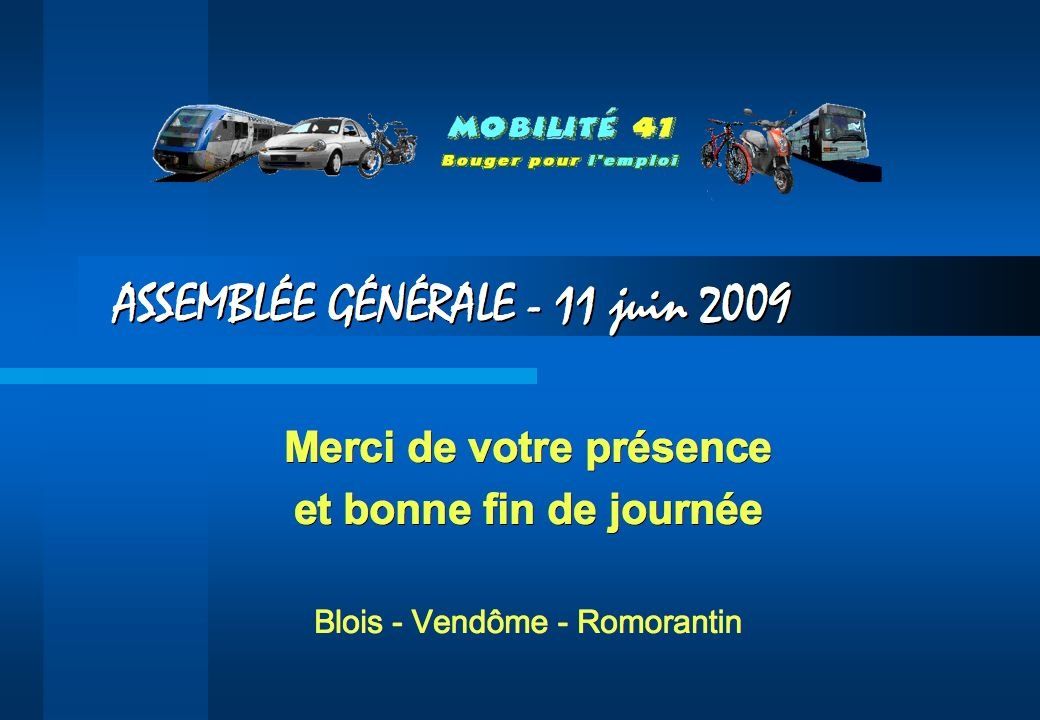 MOBILITÉ 41
Bouger pour l'emploi

ASSEMBLÉE GÉNÉRALE - 11 juin 2009

Merci de votre présence
et bonne fin de journée

Blois - Vendôme - Romorantin